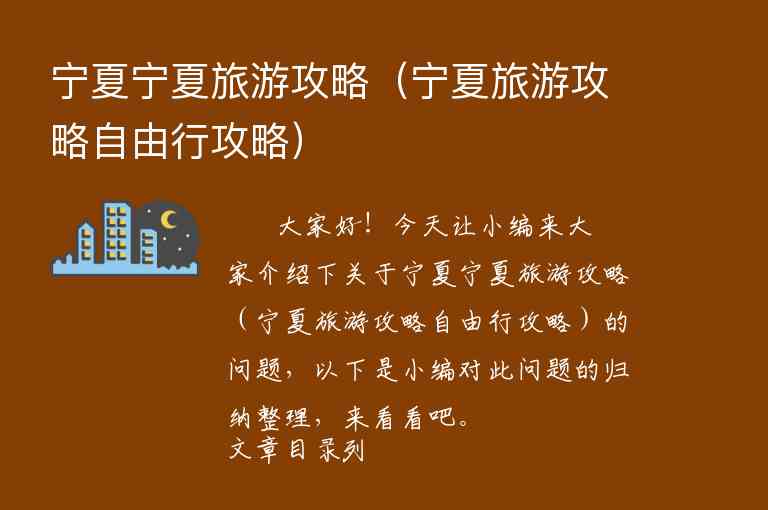 宁夏宁夏旅游攻略（宁夏旅游攻略自由行攻略）

大家好！今天让小编来大家介绍下关于宁夏宁夏旅游攻略（宁夏旅游攻略自由行攻略）的问题，以下是小编对此问题的归纳整理，来看看吧。
文章目录列